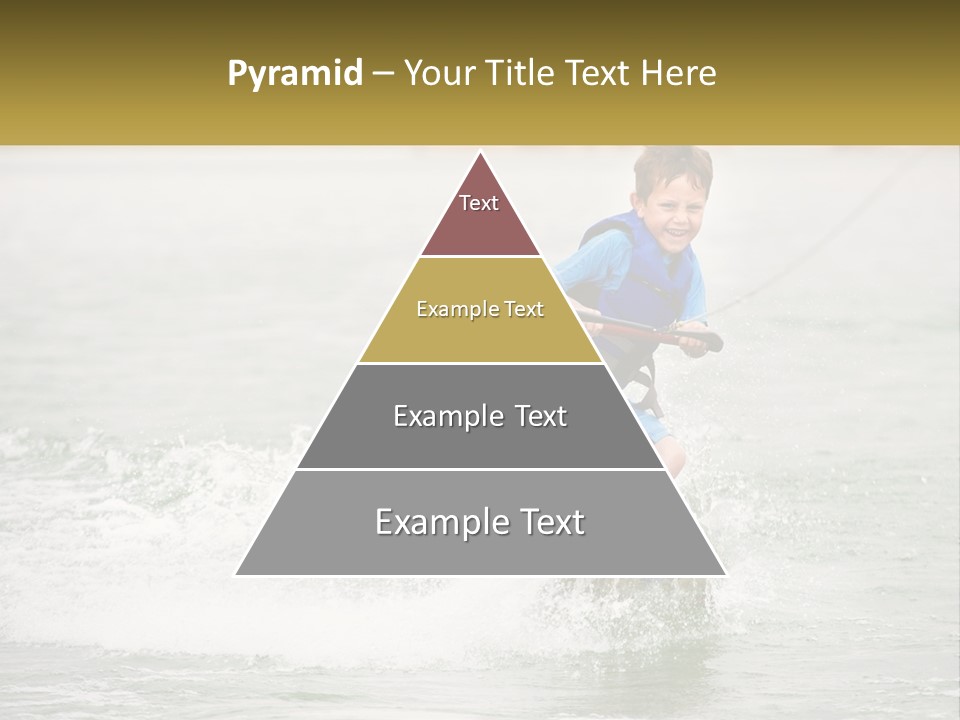 Pyramid – Your Title Text Here

Text

Example Text

Example Text

Example Text